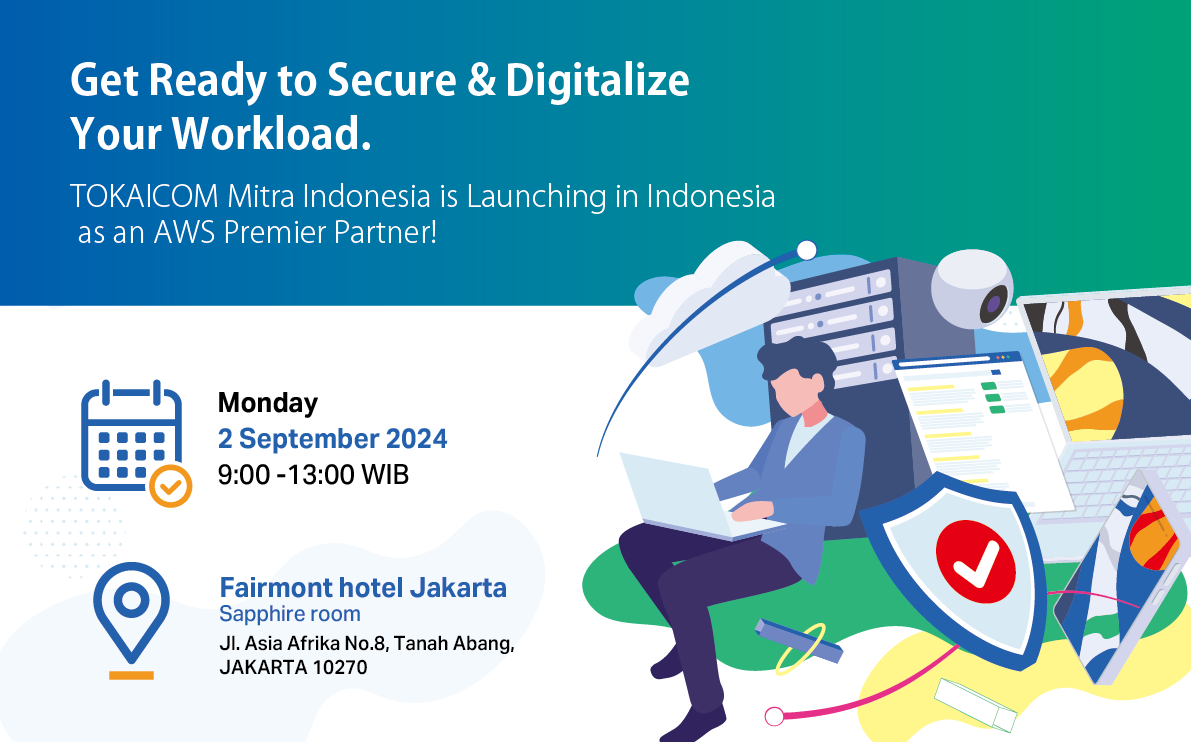 Get Ready to Secure & Digitalize Your Workload.

TOKAICOM Mitra Indonesia is Launching in Indonesia as an AWS Premier Partner!

Monday
2 September 2024
9:00 -13:00 WIB

Fairmont hotel Jakarta
Sapphire room
Jl. Asia Afrika No.8, Tanah Abang, JAKARTA 10270